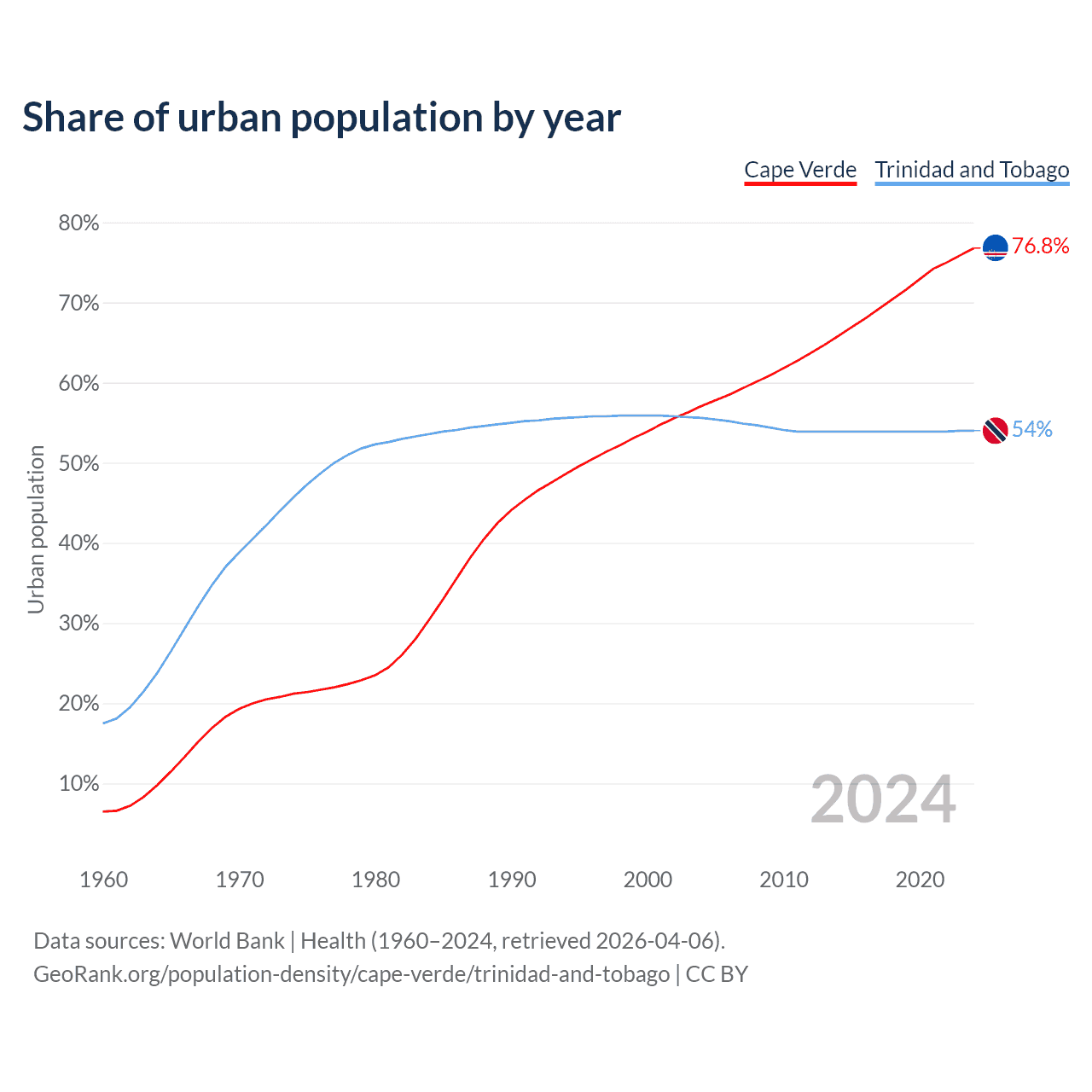 Share of urban population by year

Cape Verde
Trinidad and Tobago

80%
70%
60%
50%
40%
30%
20%
10%

Urban population

76.8%
54%

2024

1960
1970
1980
1990
2000
2010
2020

Data sources: World Bank | Health (1960–2024, retrieved 2026-04-06).
GeoRank.org/population-density/cape-verde/trinidad-and-tobago | CC BY